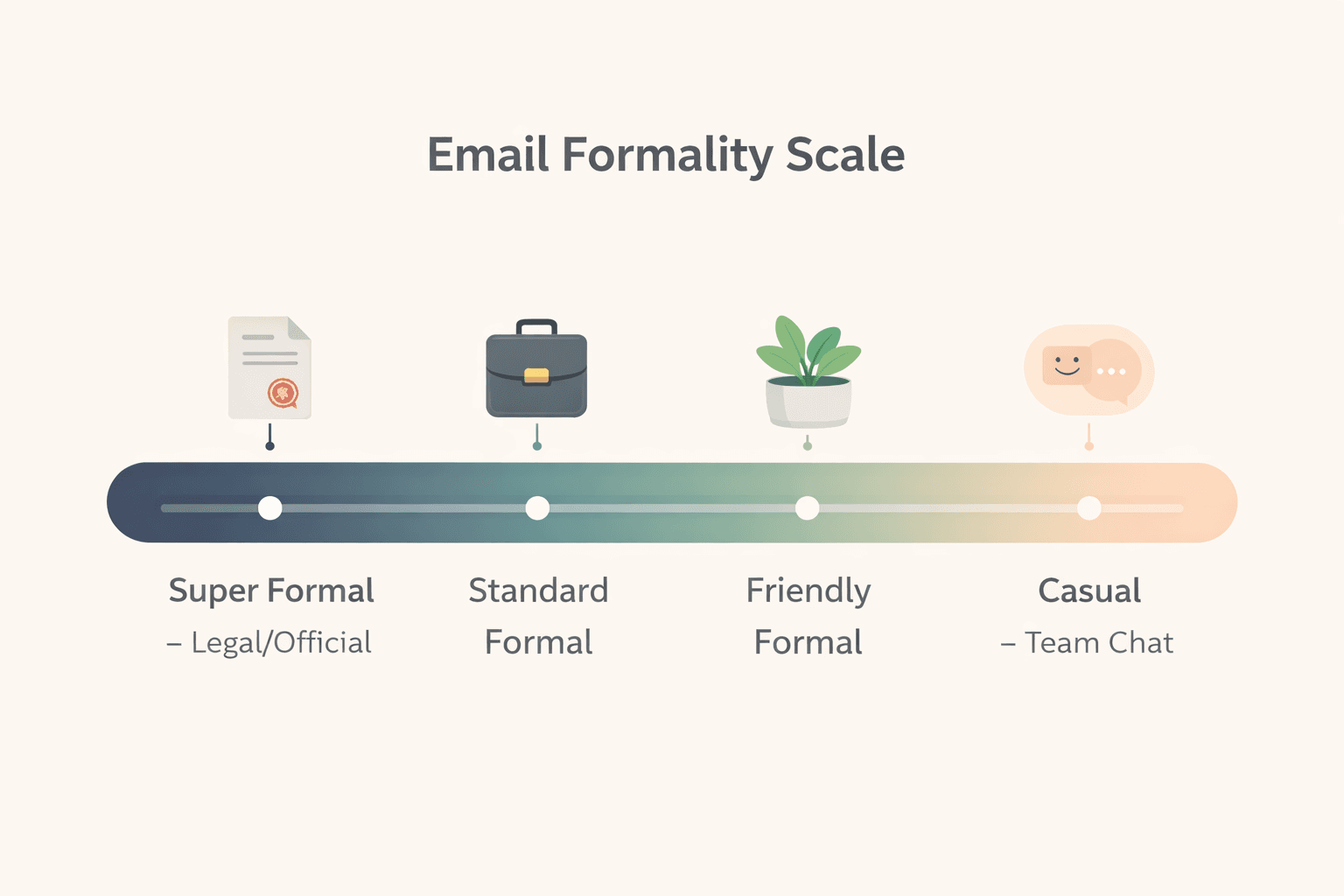 Email Formality Scale

Super Formal
– Legal/Official

Standard
Formal

Friendly
Formal

Casual
– Team Chat